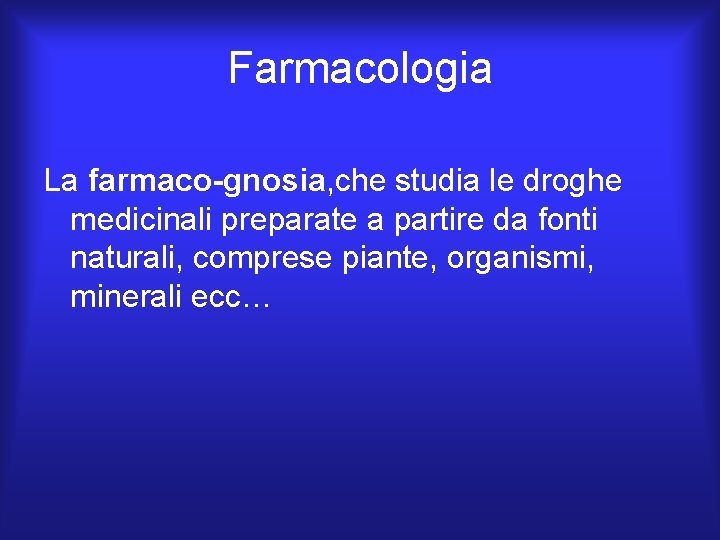 Farmacologia

La farmaco-gnosia,che studia le droghe medicinali preparate a partire da fonti naturali, comprese piante, organismi, minerali ecc…